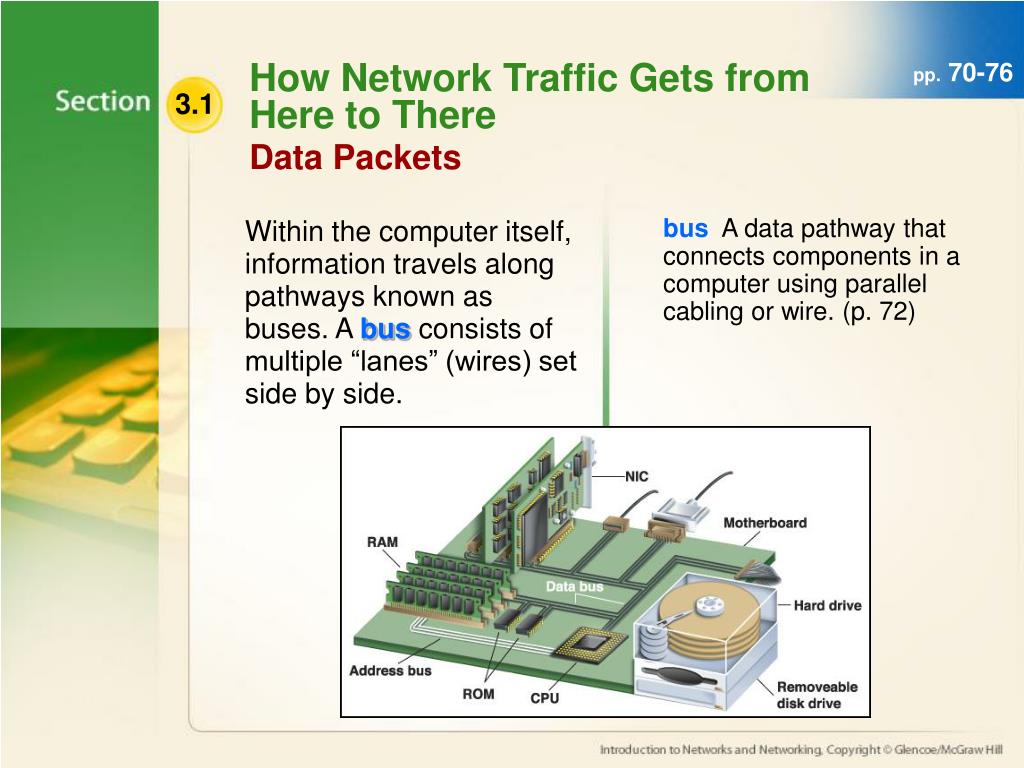 Section 3.1

How Network Traffic Gets from Here to There

pp. 70-76

Data Packets

Within the computer itself, information travels along pathways known as buses. A bus consists of multiple “lanes” (wires) set side by side.

bus A data pathway that connects components in a computer using parallel cabling or wire. (p. 72)

NIC

Motherboard

RAM

Data bus

Hard drive

Address bus

ROM

CPU

Removeable disk drive

Introduction to Networks and Networking, Copyright © Glencoe/McGraw Hill